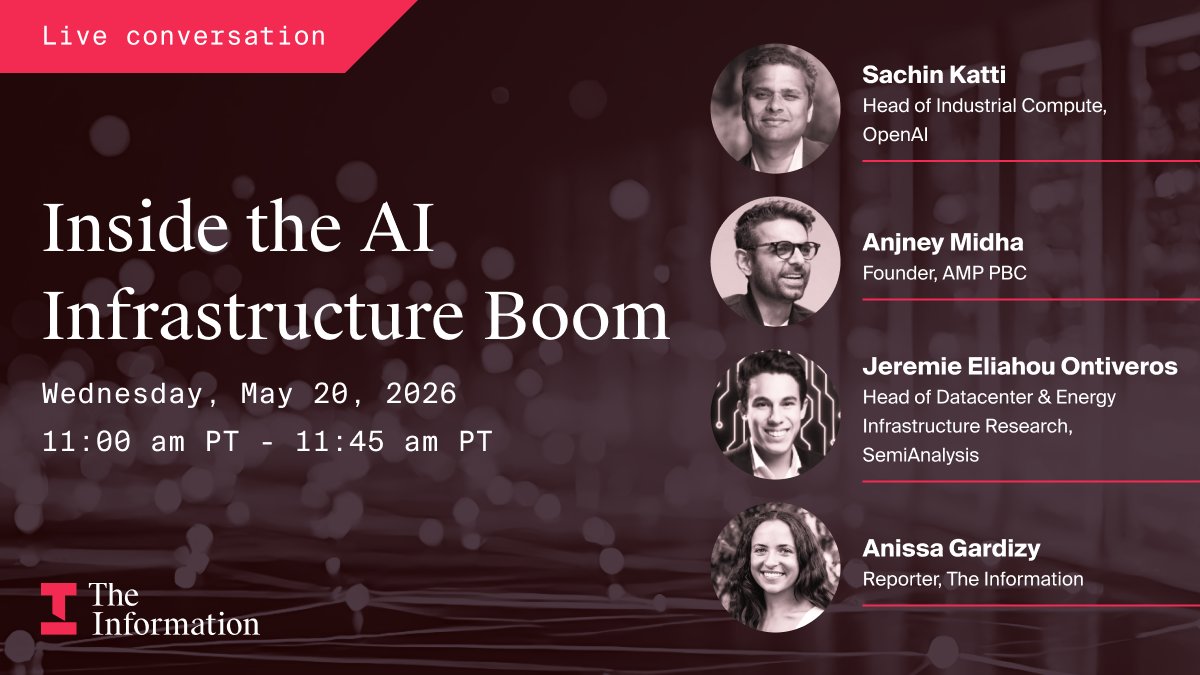 Live conversation

Inside the AI Infrastructure Boom

Wednesday, May 20, 2026
11:00 am PT - 11:45 am PT

The Information

Sachin Katti
Head of Industrial Compute, OpenAI

Anjney Midha
Founder, AMP PBC

Jeremie Eliahou Ontiveros
Head of Datacenter & Energy Infrastructure Research, SemiAnalysis

Anissa Gardizy
Reporter, The Information